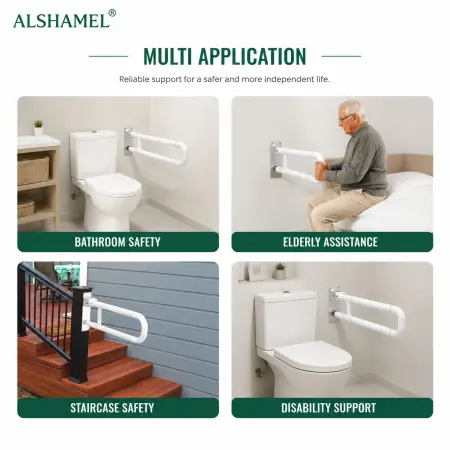 ALSHAMEL®

MULTI APPLICATION

Reliable support for a safer and more independent life.

BATHROOM SAFETY

ELDERLY ASSISTANCE

STAIRCASE SAFETY

DISABILITY SUPPORT